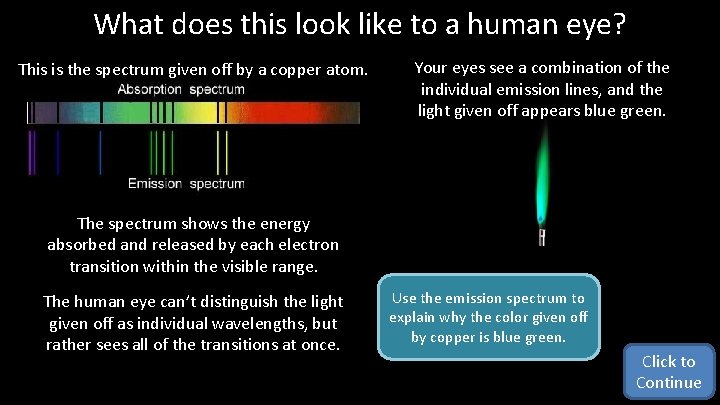 What does this look like to a human eye?

This is the spectrum given off by a copper atom.

Absorption spectrum

Emission spectrum

The spectrum shows the energy absorbed and released by each electron transition within the visible range.

The human eye can't distinguish the light given off as individual wavelengths, but rather sees all of the transitions at once.

Your eyes see a combination of the individual emission lines, and the light given off appears blue green.

Use the emission spectrum to explain why the color given off by copper is blue green.

Click to Continue